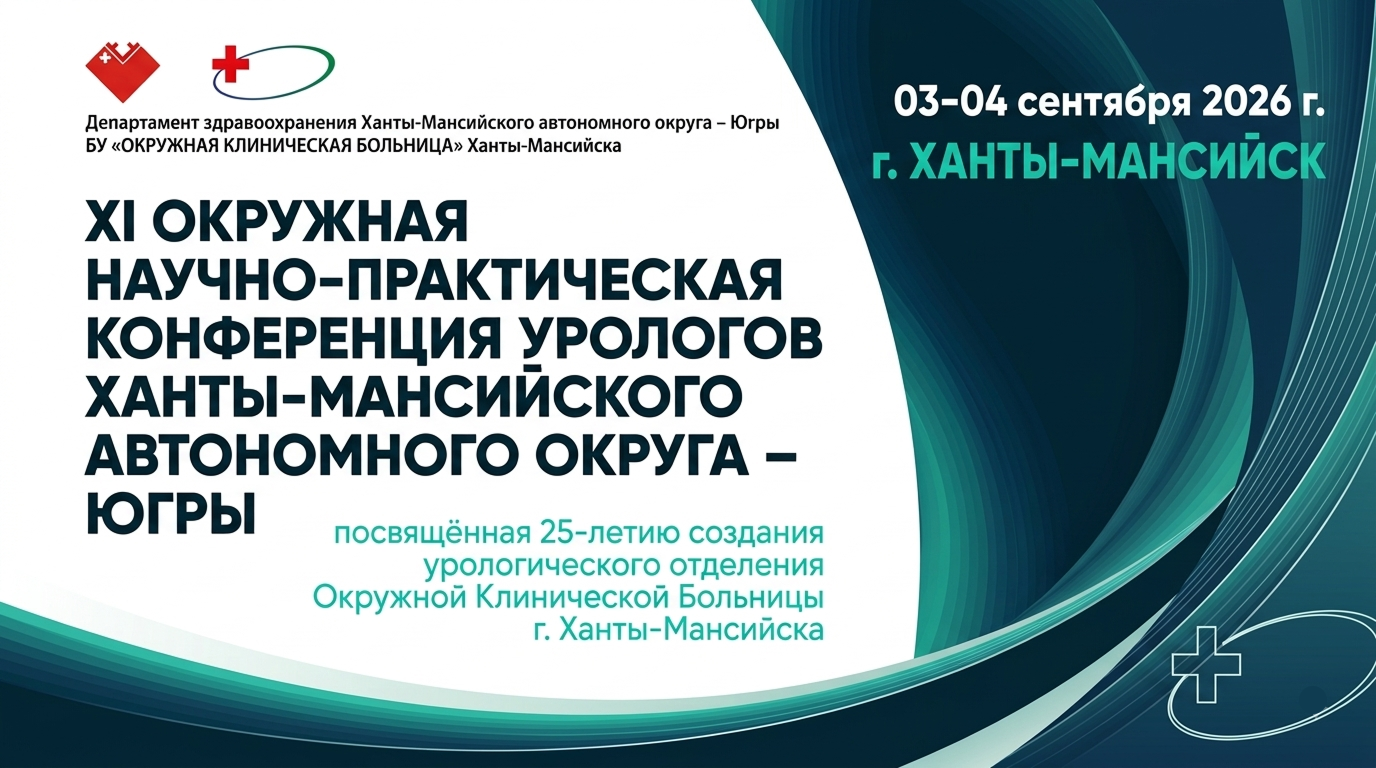 Департамент здравоохранения Ханты-Мансийского автономного округа – Югры
БУ «ОКРУЖНАЯ КЛИНИЧЕСКАЯ БОЛЬНИЦА» Ханты-Мансийска

03-04 сентября 2026 г.
г. ХАНТЫ-МАНСИЙСК

XI ОКРУЖНАЯ НАУЧНО-ПРАКТИЧЕСКАЯ КОНФЕРЕНЦИЯ УРОЛОГОВ ХАНТЫ-МАНСИЙСКОГО АВТОНОМНОГО ОКРУГА – ЮГРЫ

посвящённая 25-летию создания урологического отделения Окружной Клинической Больницы г. Ханты-Мансийска